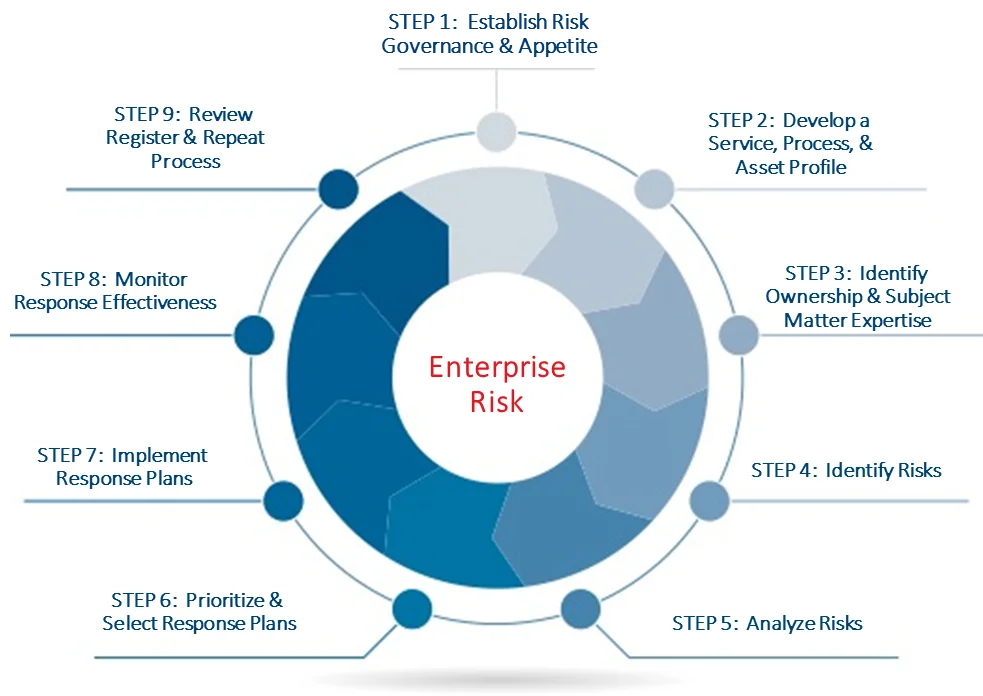 STEP 1: Establish Risk Governance & Appetite

STEP 2: Develop a Service, Process, & Asset Profile

STEP 3: Identify Ownership & Subject Matter Expertise

STEP 4: Identify Risks

STEP 5: Analyze Risks

STEP 6: Prioritize & Select Response Plans

STEP 7: Implement Response Plans

STEP 8: Monitor Response Effectiveness

STEP 9: Review Register & Repeat Process

Enterprise Risk